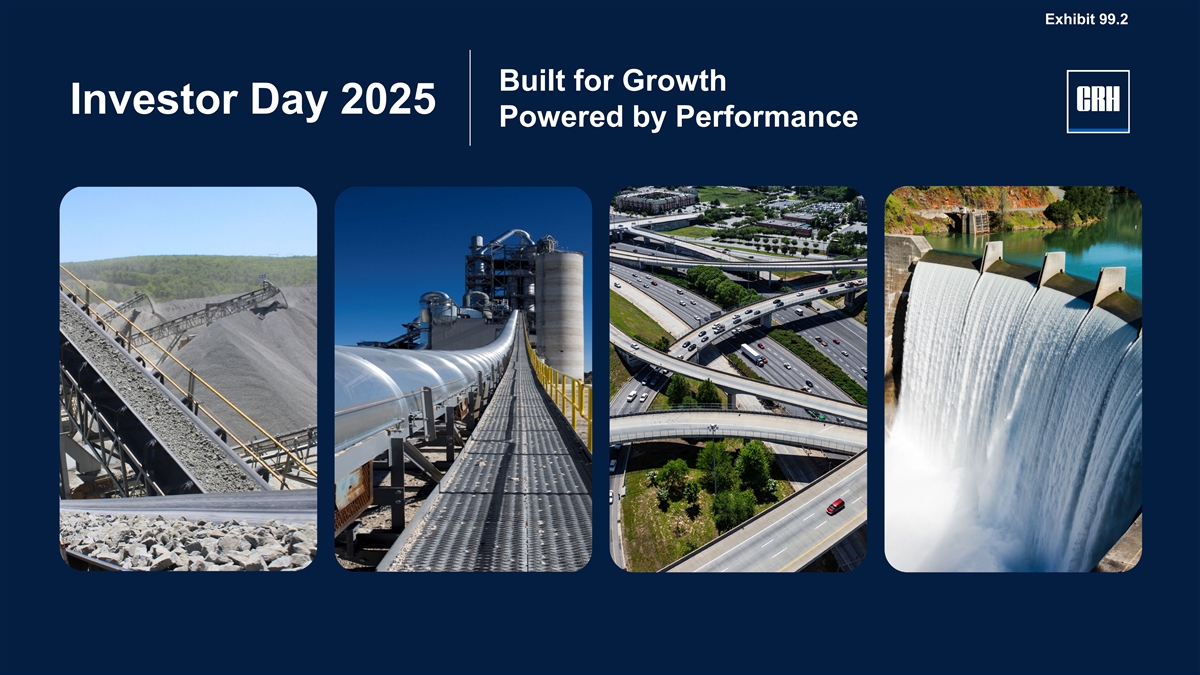 Exhibit 99.2

Investor Day 2025

Built for Growth
Powered by Performance

CRH